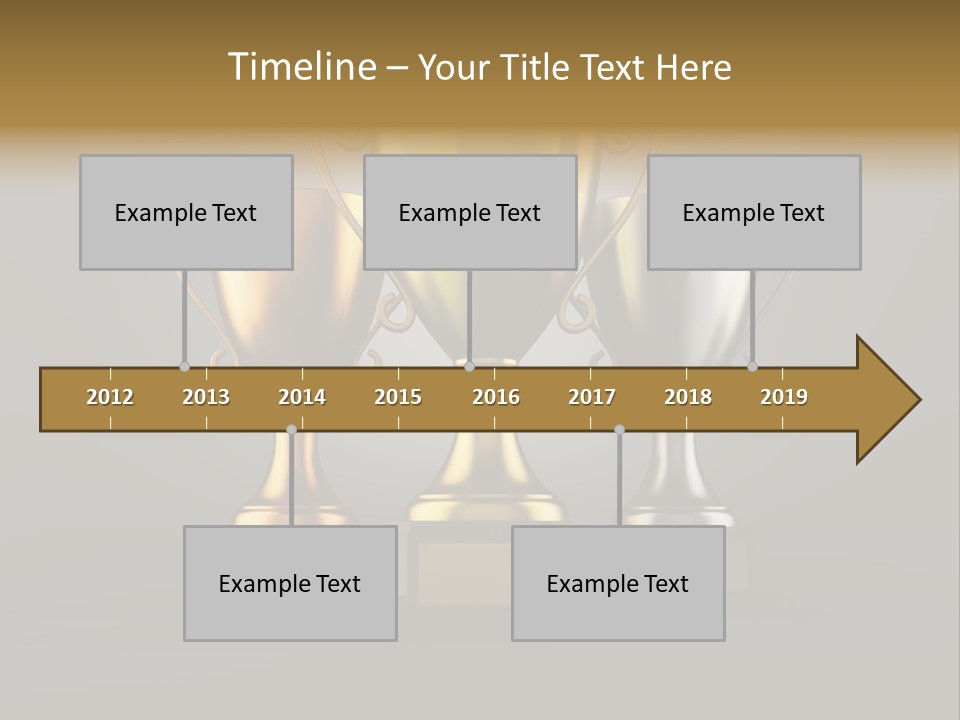 Timeline – Your Title Text Here

Example Text

Example Text

Example Text

2012 2013 2014 2015 2016 2017 2018 2019

Example Text

Example Text